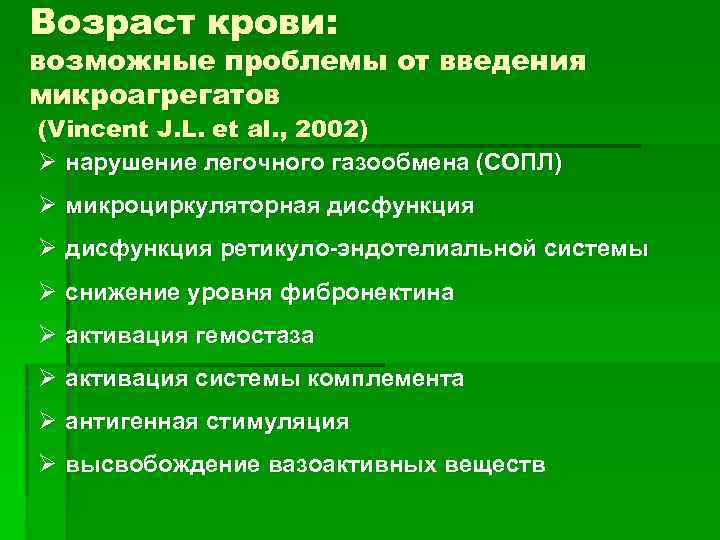 Возраст крови:
возможные проблемы от введения микроагрегатов
(Vincent J.L. et al., 2002)

➢ нарушение легочного газообмена (СОПЛ)
➢ микроциркуляторная дисфункция
➢ дисфункция ретикуло-эндотелиальной системы
➢ снижение уровня фибронектина
➢ активация гемостаза
➢ активация системы комплемента
➢ антигенная стимуляция
➢ высвобождение вазоактивных веществ